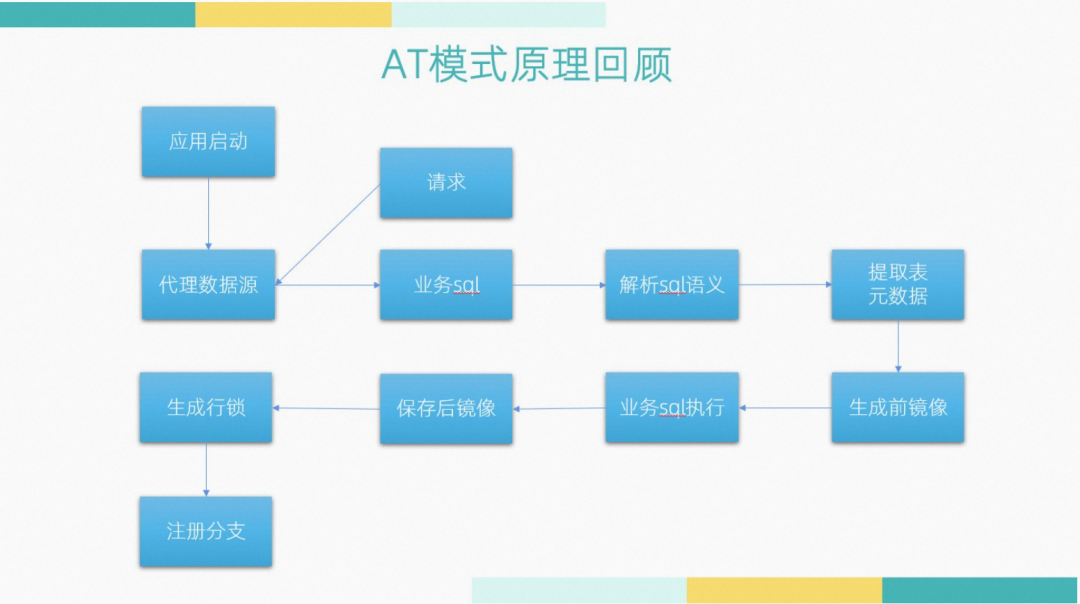 AT模式原理回顾

应用启动

请求

代理数据源

业务sql

解析sql语义

提取表元数据

生成前镜像

业务sql执行

保存后镜像

生成行锁

注册分支